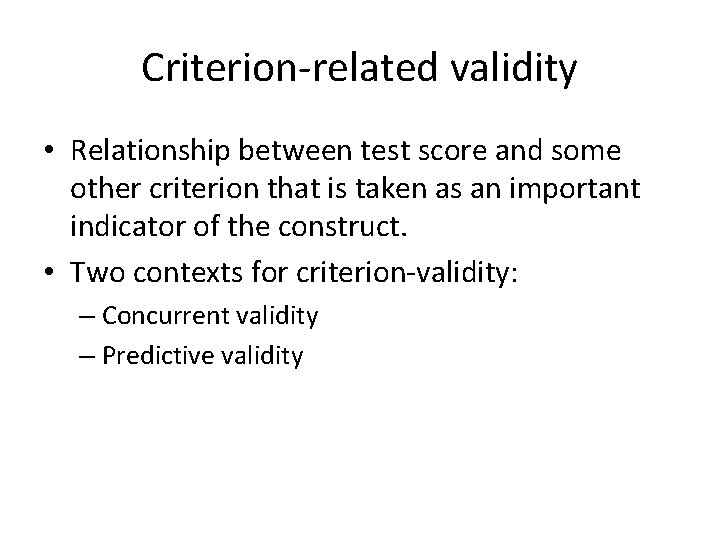 Criterion-related validity

• Relationship between test score and some other criterion that is taken as an important indicator of the construct.

• Two contexts for criterion-validity:
– Concurrent validity
– Predictive validity